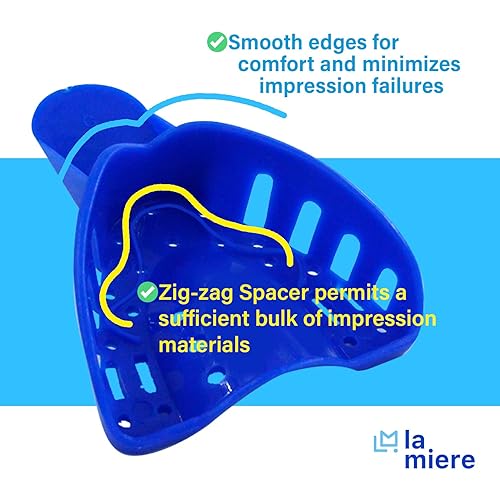 Smooth edges for comfort and minimizes impression failures

Zig-zag Spacer permits a sufficient bulk of impression materials

la miere